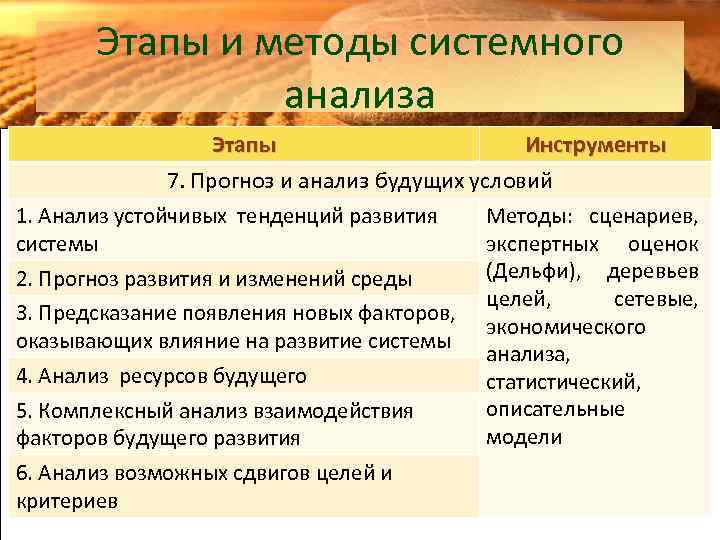 Этапы и методы системного анализа

| Этапы | Инструменты |
|---|---|
| 7. Прогноз и анализ будущих условий | |
| 1. Анализ устойчивых тенденций развития системы | Методы: сценариев, экспертных оценок (Дельфи), деревьев целей, сетевые, экономического анализа, статистический, описательные модели |
| 2. Прогноз развития и изменений среды | |
| 3. Предсказание появления новых факторов, оказывающих влияние на развитие системы | |
| 4. Анализ ресурсов будущего | |
| 5. Комплексный анализ взаимодействия факторов будущего развития | |
| 6. Анализ возможных сдвигов целей и критериев | |